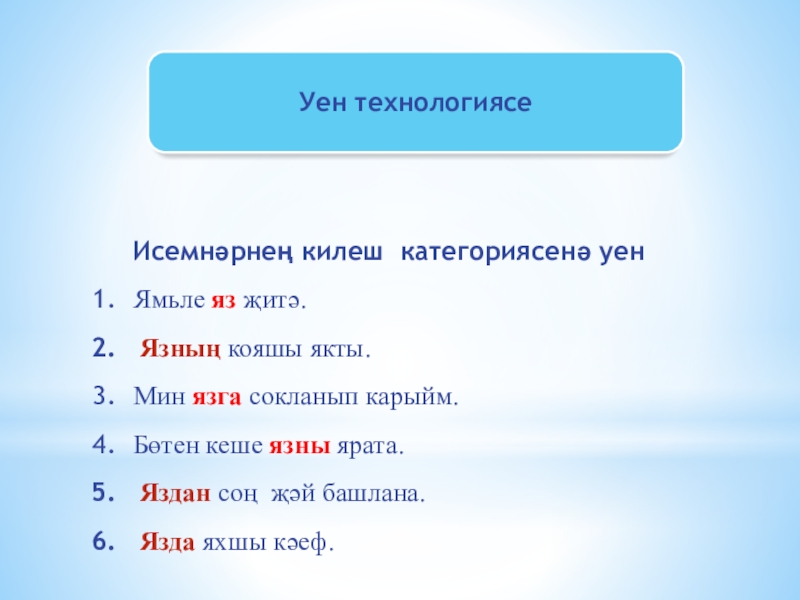 Уен технологиясе

Исемнәрнең килеш категориясенә уен

1. Ямьле яз җитә.

2. Язның кояшы якты.

3. Мин язга сокланып карыйм.

4. Бөтен кеше язны ярата.

5. Яздан соң җәй башлана.

6. Язда яхшы кәеф.